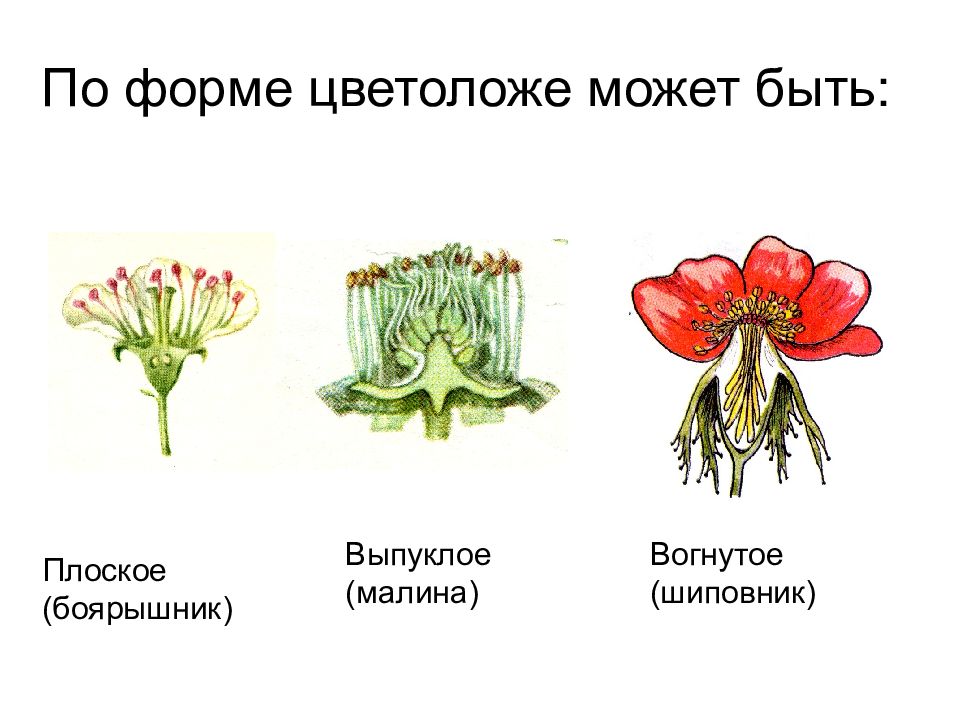 По форме цветоложе может быть:

Плоское (боярышник)

Выпуклое (малина)

Вогнутое (шиповник)